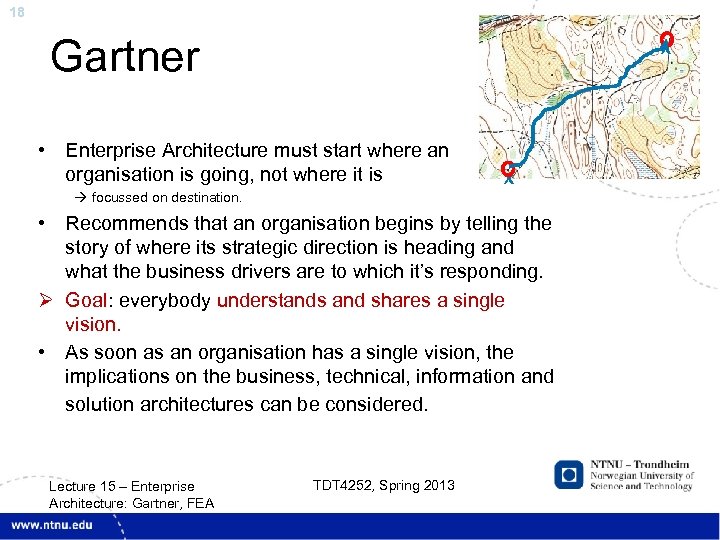 18

Gartner

• Enterprise Architecture must start where an organisation is going, not where it is
→ focussed on destination.

• Recommends that an organisation begins by telling the story of where its strategic direction is heading and what the business drivers are to which it's responding.

➢ Goal: everybody understands and shares a single vision.

• As soon as an organisation has a single vision, the implications on the business, technical, information and solution architectures can be considered.

Lecture 15 – Enterprise Architecture: Gartner, FEA

TDT4252, Spring 2013

NTNU – Trondheim
Norwegian University of Science and Technology

www.ntnu.edu